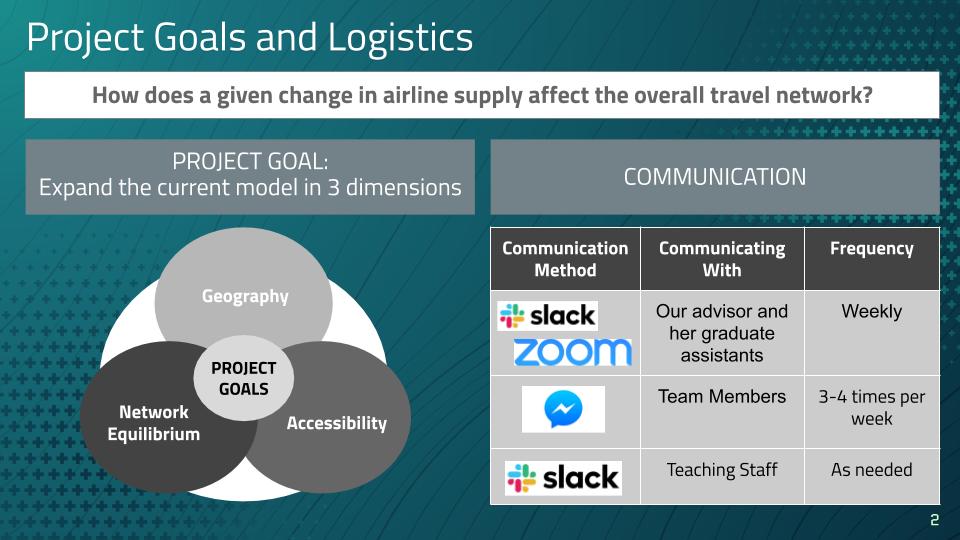 Project Goals and Logistics

How does a given change in airline supply affect the overall travel network?

PROJECT GOAL:
Expand the current model in 3 dimensions

Geography

PROJECT GOALS

Network Equilibrium

Accessibility

COMMUNICATION

| Communication Method | Communicating With | Frequency |
|---|---|---|
| slack zoom | Our advisor and her graduate assistants | Weekly |
| | Team Members | 3-4 times per week |
| slack | Teaching Staff | As needed |

2